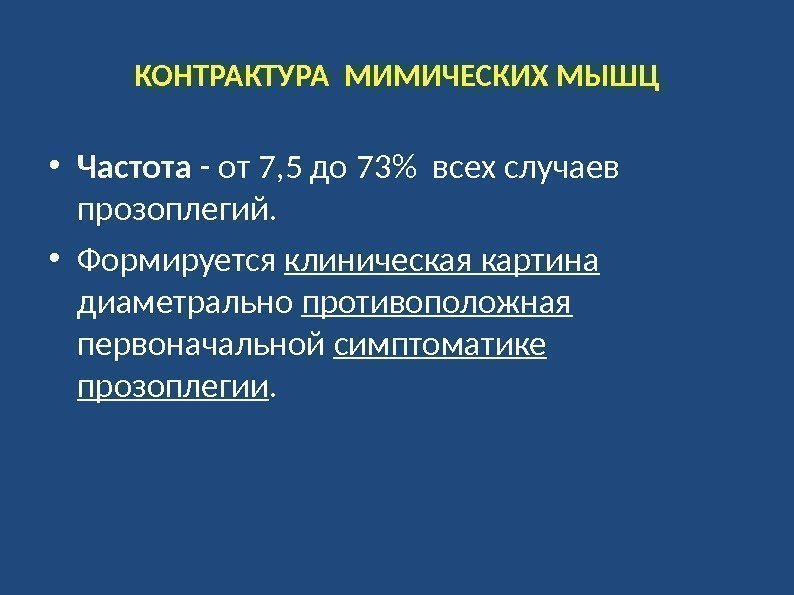 КОНТРАКТУРА МИМИЧЕСКИХ МЫШЦ

• Частота - от 7,5 до 73% всех случаев прозоплегий.

• Формируется клиническая картина диаметрально противоположная первоначальной симптоматике прозоплегии.